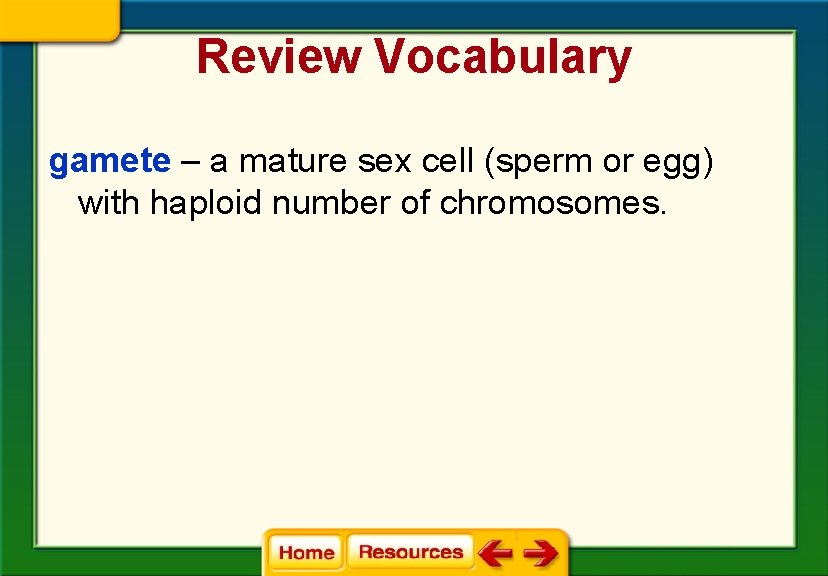 Review Vocabulary

gamete – a mature sex cell (sperm or egg) with haploid number of chromosomes.

Home Resources